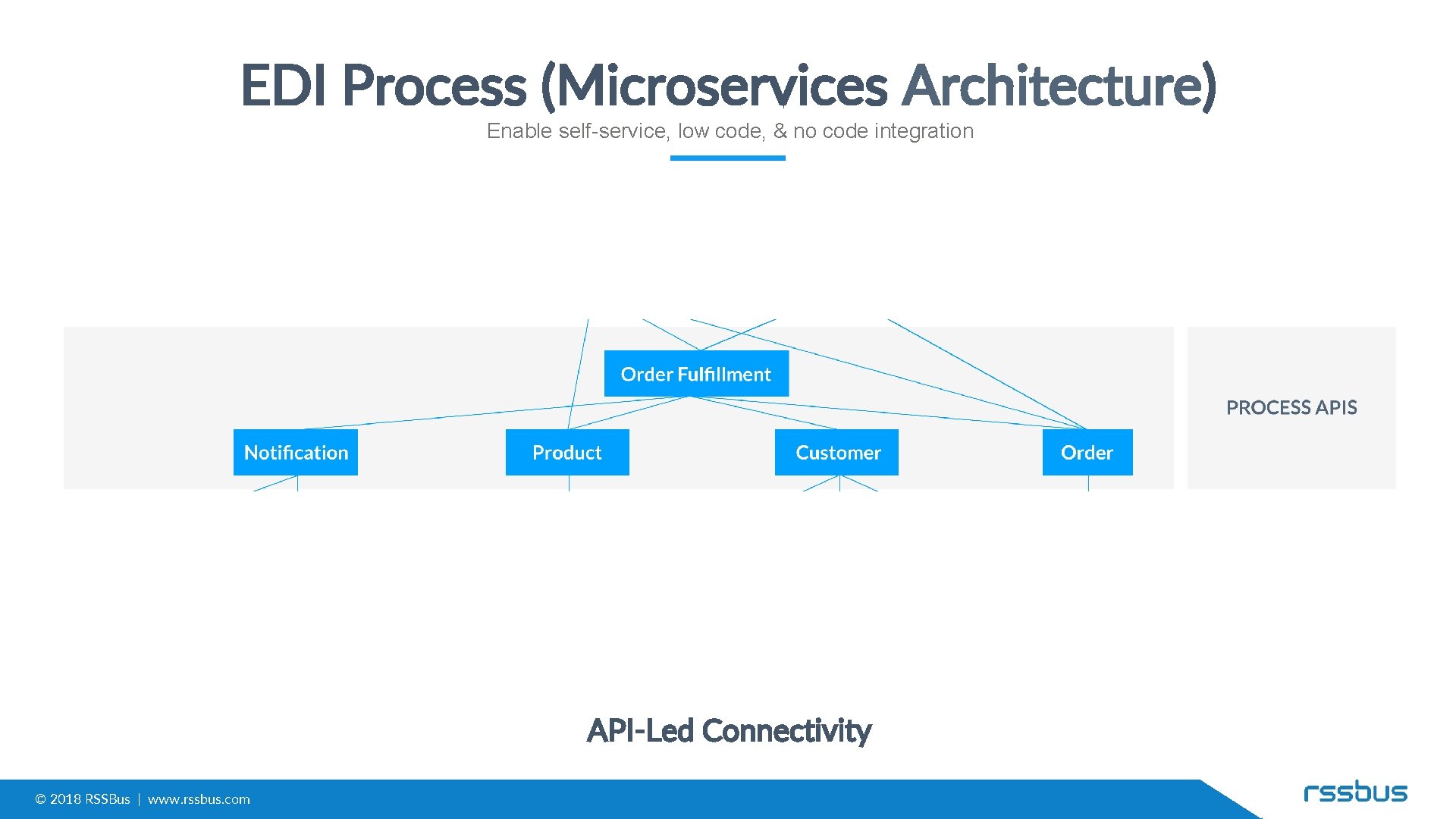 EDI Process (Microservices Architecture)
Enable self-service, low code, & no code integration

Order Fulfillment

PROCESS APIS

Notification

Product

Customer

Order

API-Led Connectivity

© 2018 RSSBus | www.rssbus.com

rssbus